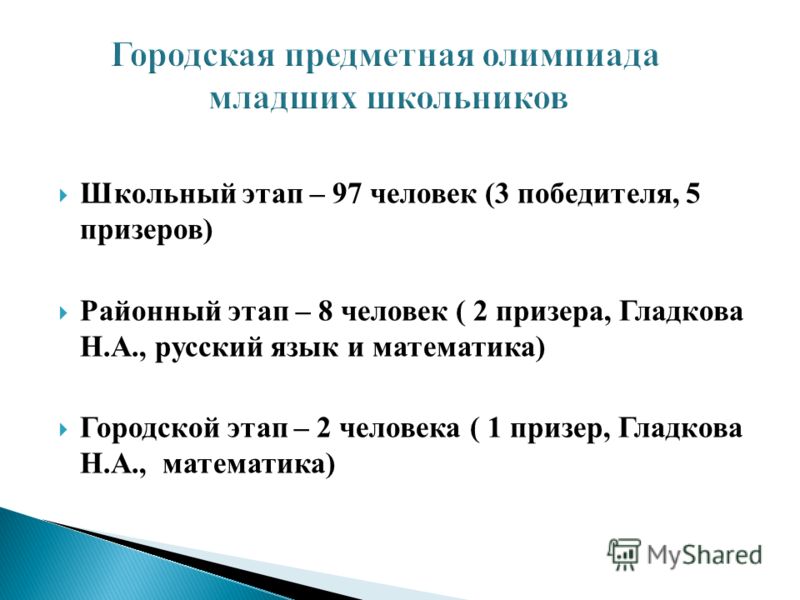 Городская предметная олимпиада младших школьников

Школьный этап – 97 человек (3 победителя, 5 призеров)

Районный этап – 8 человек ( 2 призера, Гладкова Н.А., русский язык и математика)

Городской этап – 2 человека ( 1 призер, Гладкова Н.А., математика)

MyShared